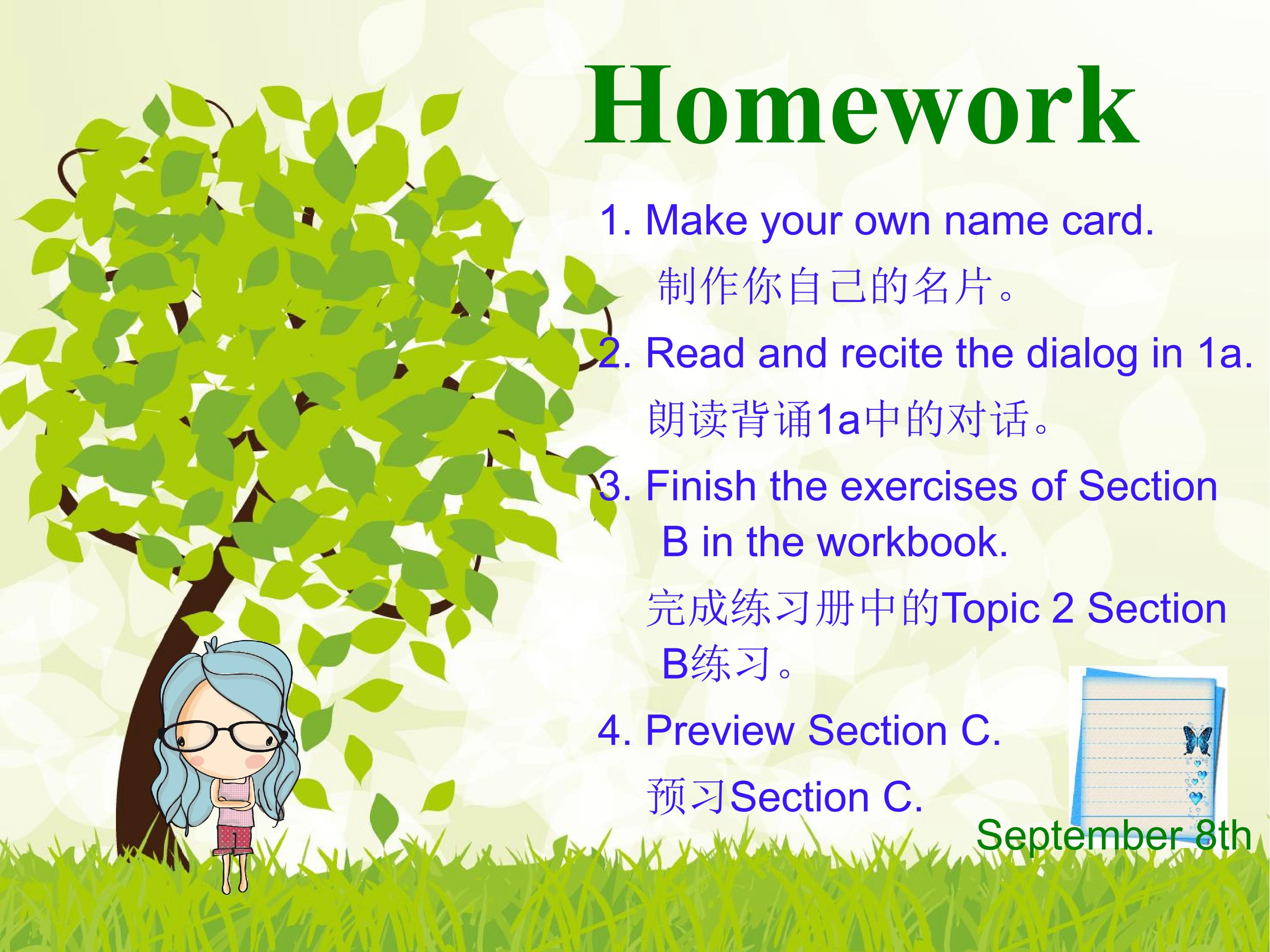 Homework

1. Make your own name card.

制作你自己的名片。

2. Read and recite the dialog in 1a.

朗读背诵1a中的对话。

3. Finish the exercises of Section B in the workbook.

完成练习册中的Topic 2 Section B练习。

4. Preview Section C.

预习Section C.

September 8th